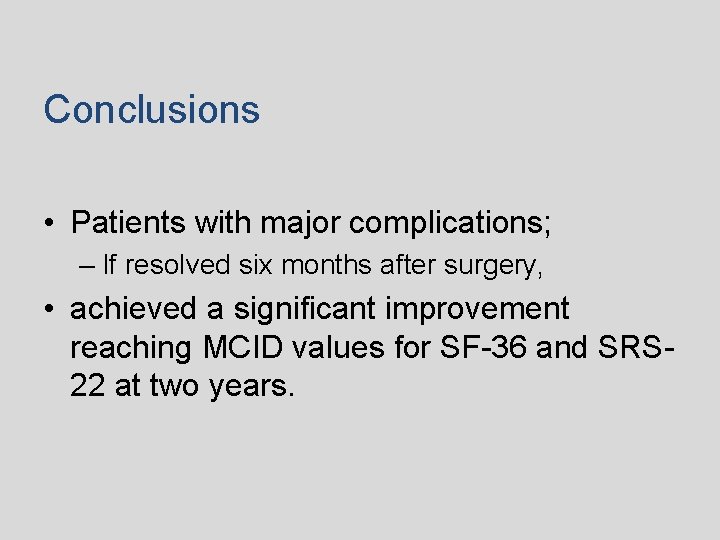 Conclusions

• Patients with major complications;
– If resolved six months after surgery,
• achieved a significant improvement reaching MCID values for SF-36 and SRS-22 at two years.